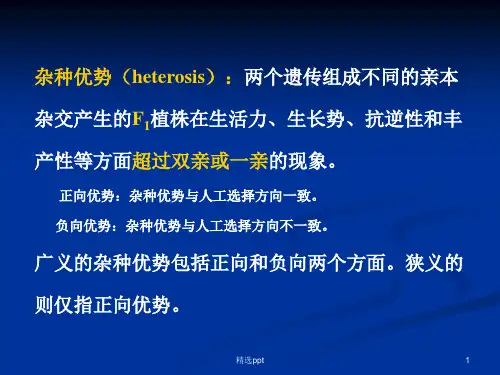 杂种优势（heterosis）：两个遗传组成不同的亲本杂交产生的$F_1$植株在生活力、生长势、抗逆性和丰产性等方面超过双亲或一亲的现象。

正向优势：杂种优势与人工选择方向一致。

负向优势：杂种优势与人工选择方向不一致。

广义的杂种优势包括正向和负向两个方面。狭义的则仅指正向优势。

精选ppt

1